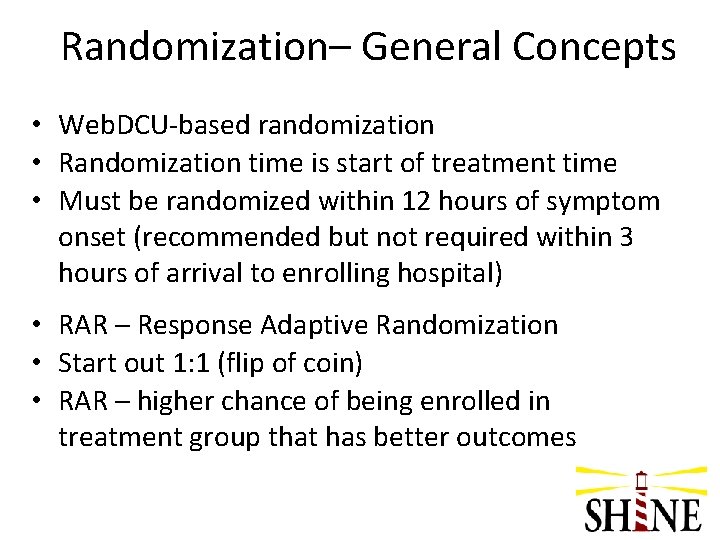 Randomization– General Concepts

• WebDCU-based randomization
• Randomization time is start of treatment time
• Must be randomized within 12 hours of symptom onset (recommended but not required within 3 hours of arrival to enrolling hospital)

• RAR – Response Adaptive Randomization
• Start out 1:1 (flip of coin)
• RAR – higher chance of being enrolled in treatment group that has better outcomes

SHINE